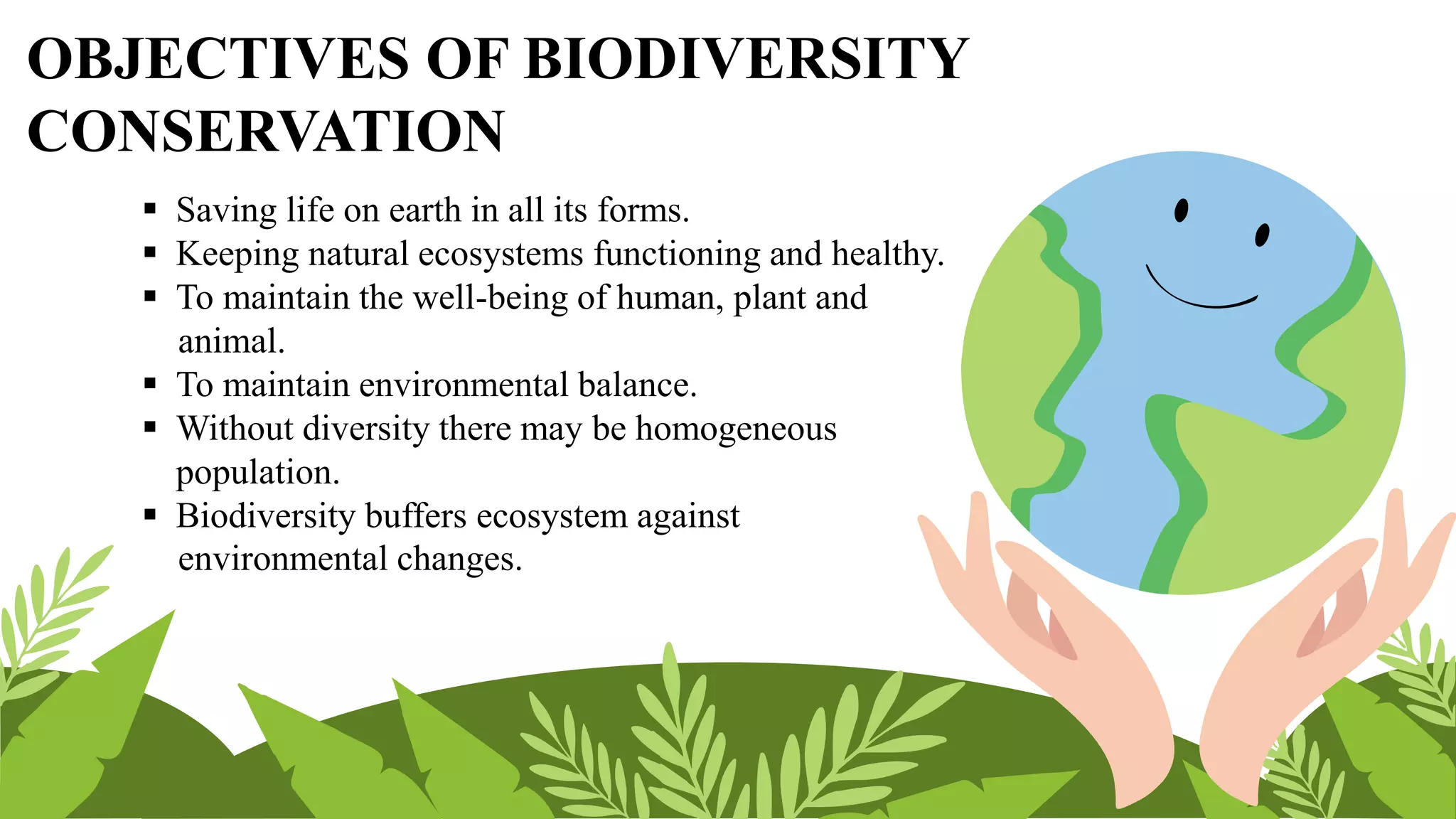 OBJECTIVES OF BIODIVERSITY CONSERVATION

▪ Saving life on earth in all its forms.
▪ Keeping natural ecosystems functioning and healthy.
▪ To maintain the well-being of human, plant and animal.
▪ To maintain environmental balance.
▪ Without diversity there may be homogeneous population.
▪ Biodiversity buffers ecosystem against environmental changes.